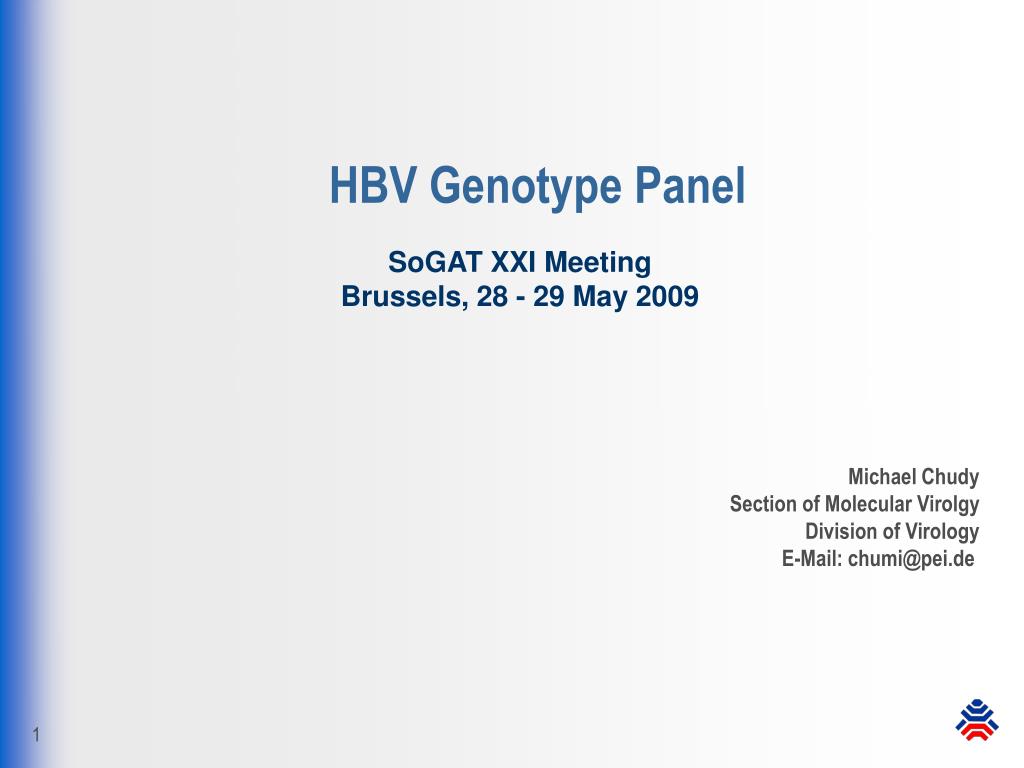 HBV Genotype Panel

SoGAT XXI Meeting
Brussels, 28 - 29 May 2009

Michael Chudy
Section of Molecular Virolgy
Division of Virology
E-Mail: chumi@pei.de

1